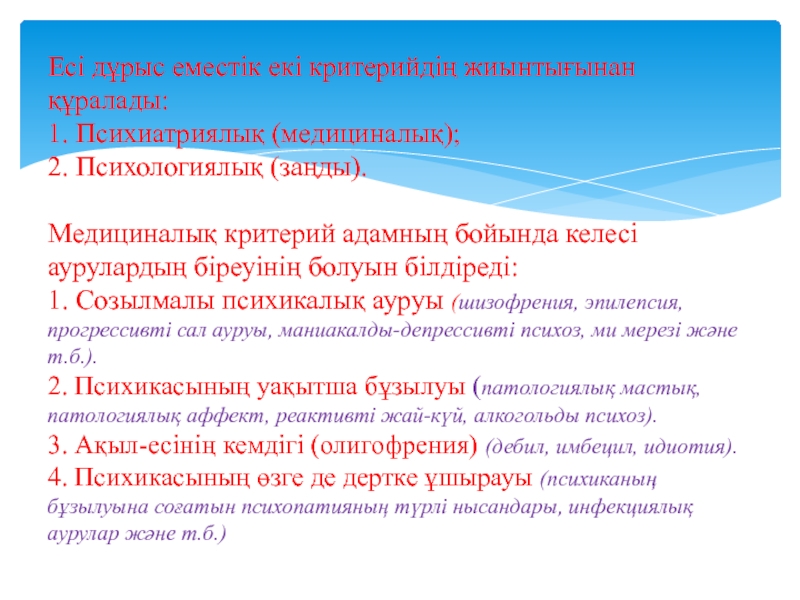 Есі дұрыс еместік екі критерийдің жиынтығынан құралады:
1. Психиатриялық (медициналық);
2. Психологиялық (заңды).

Медициналық критерий адамның бойында келесі аурулардың біреуінің болуын білдіреді:
1. Созылмалы психикалық ауруы (шизофрения, эпилепсия, прогрессивті сал ауруы, маниакалды-депрессивті психоз, ми мерезі және т.б.).
2. Психикасының уақытша бұзылуы (патологиялық мастық, патологиялық аффект, реактивті жай-күй, алкогольды психоз).
3. Ақыл-есінің кемдігі (олигофрения) (дебил, имбецил, идиотия).
4. Психикасының өзге де дертке ұшырауы (психиканың бұзылуына соғатын психопатияның түрлі нысандары, инфекциялық аурулар және т.б.)